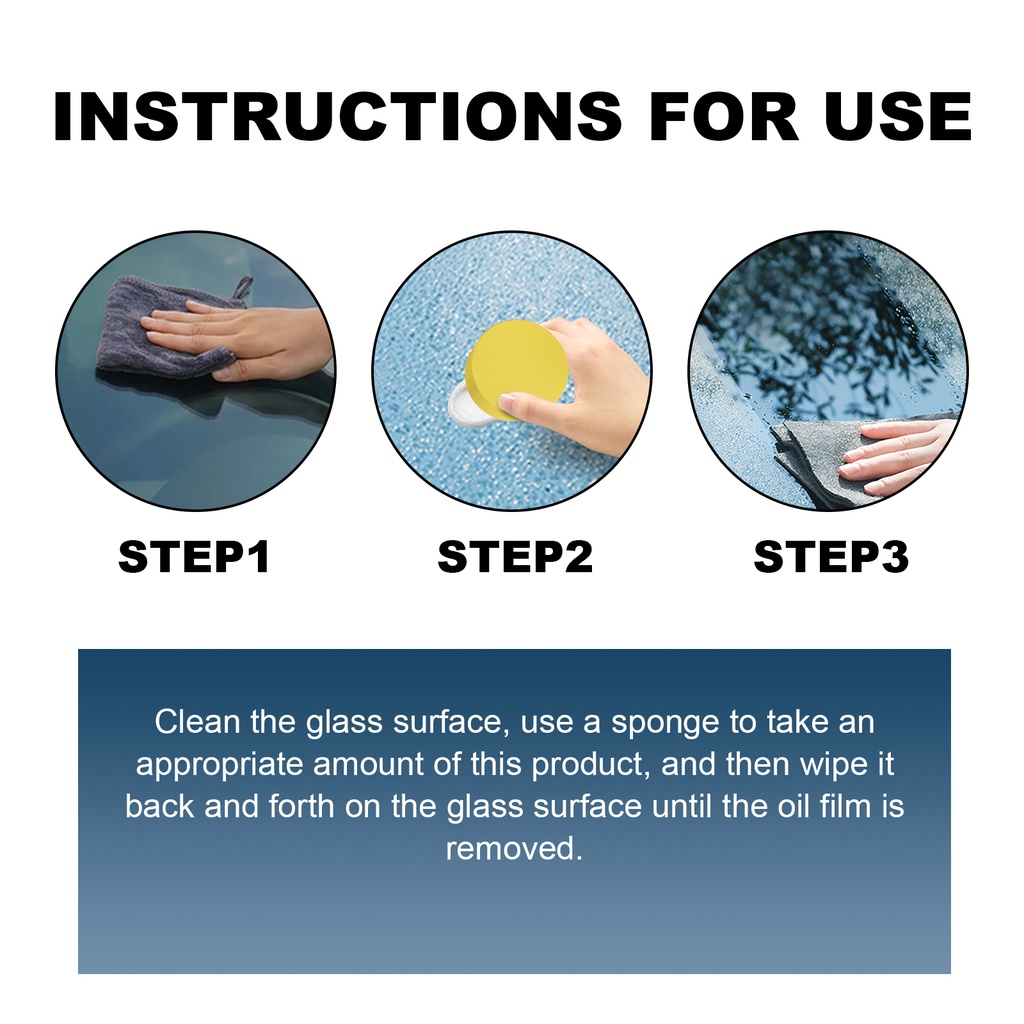 INSTRUCTIONS FOR USE

STEP1

STEP2

STEP3

Clean the glass surface, use a sponge to take an appropriate amount of this product, and then wipe it back and forth on the glass surface until the oil film is removed.